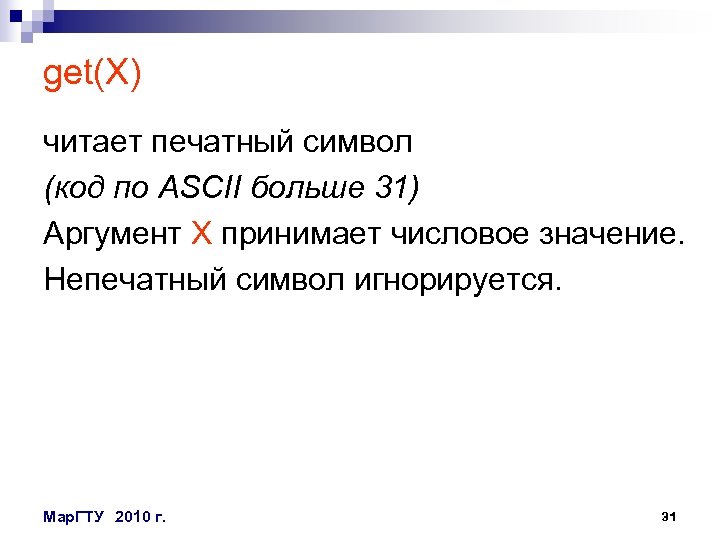 get(X)

читает печатный символ
(код по ASCII больше 31)
Аргумент X принимает числовое значение.
Непечатный символ игнорируется.

МарГТУ 2010 г.

31